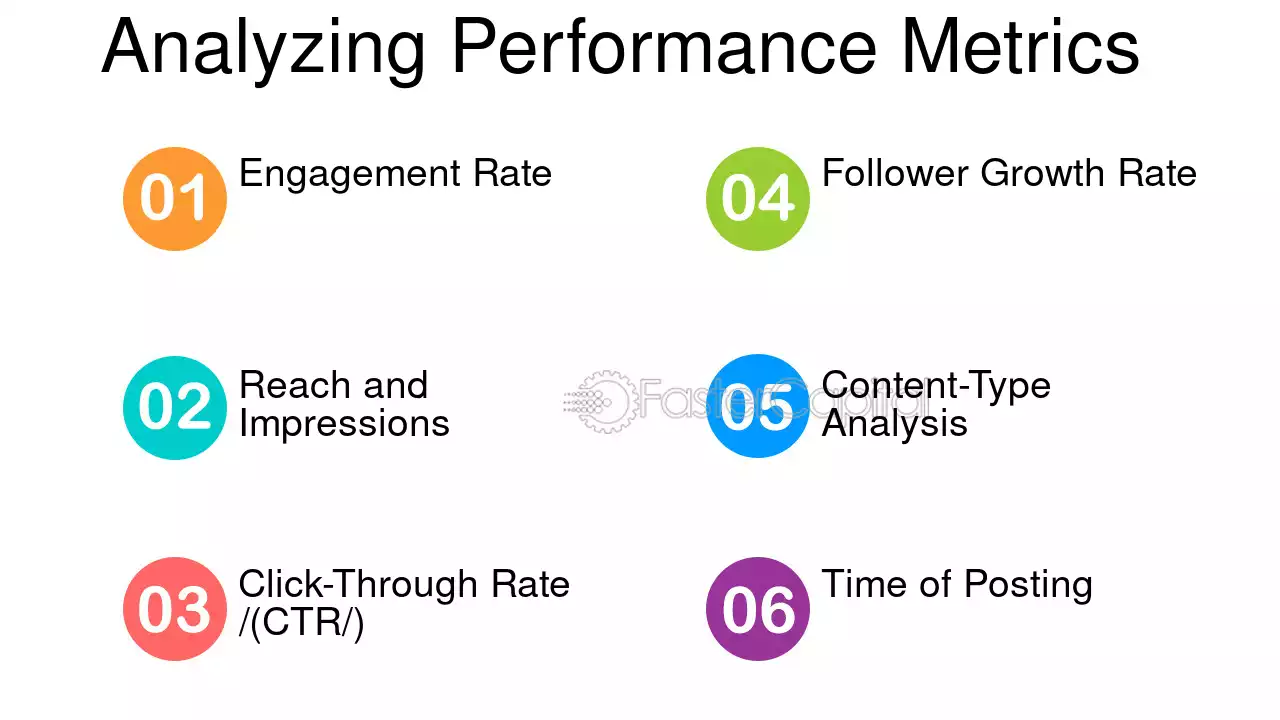 Analyzing Performance Metrics

01 Engagement Rate

02 Reach and Impressions

03 Click-Through Rate /(CTR/)

04 Follower Growth Rate

05 Content-Type Analysis

06 Time of Posting

FasterCapital